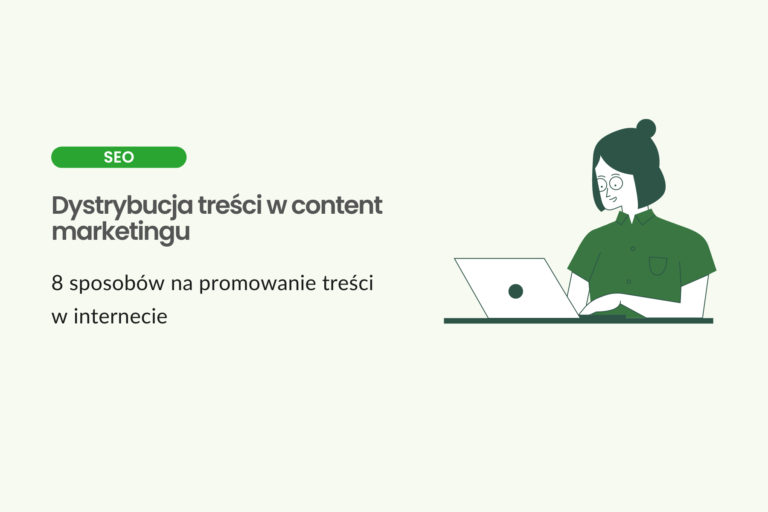 SEO

Dystrybucja treści w content marketingu

8 sposobów na promowanie treści w internecie